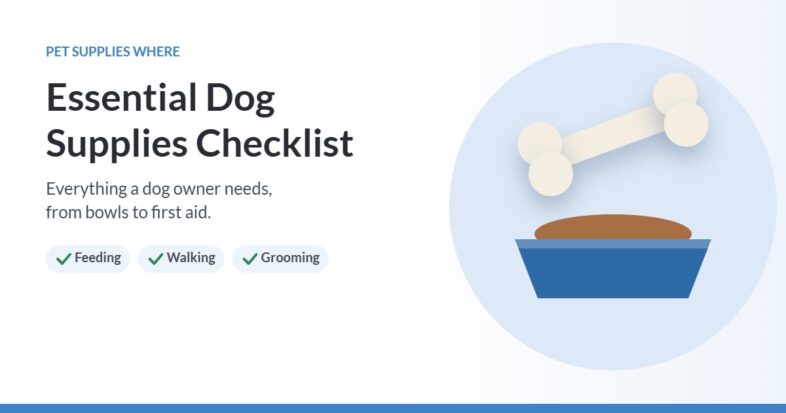 PET SUPPLIES WHERE

Essential Dog Supplies Checklist

Everything a dog owner needs, from bowls to first aid.

✓ Feeding ✓ Walking ✓ Grooming